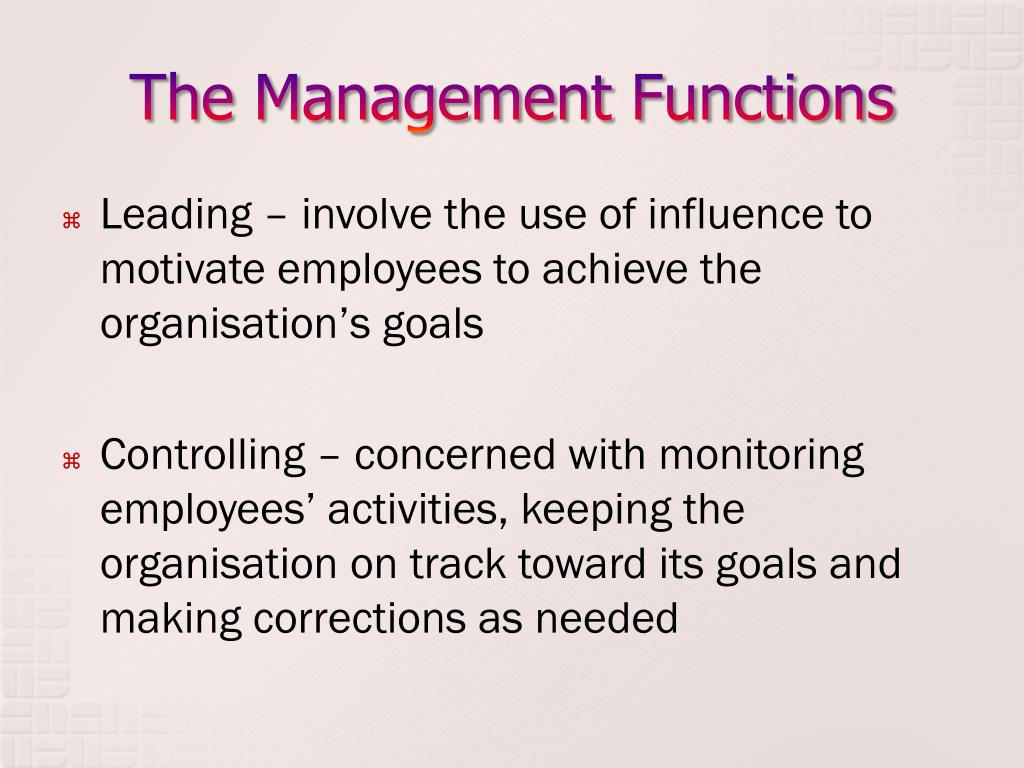 The Management Functions

⌘ Leading – involve the use of influence to motivate employees to achieve the organisation’s goals

⌘ Controlling – concerned with monitoring employees’ activities, keeping the organisation on track toward its goals and making corrections as needed